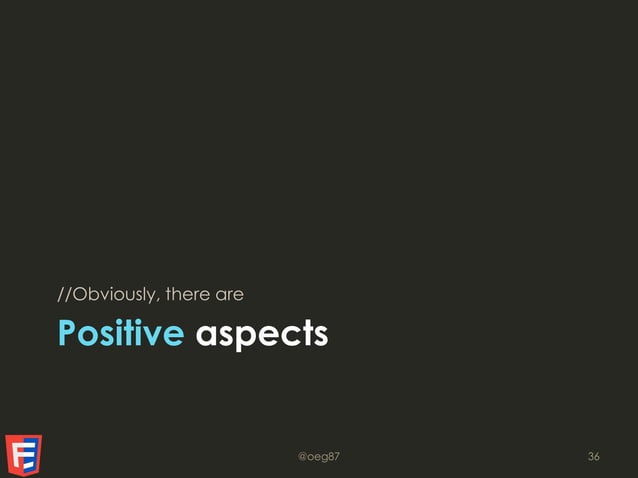 //Obviously, there are

Positive aspects

@oeg87

36